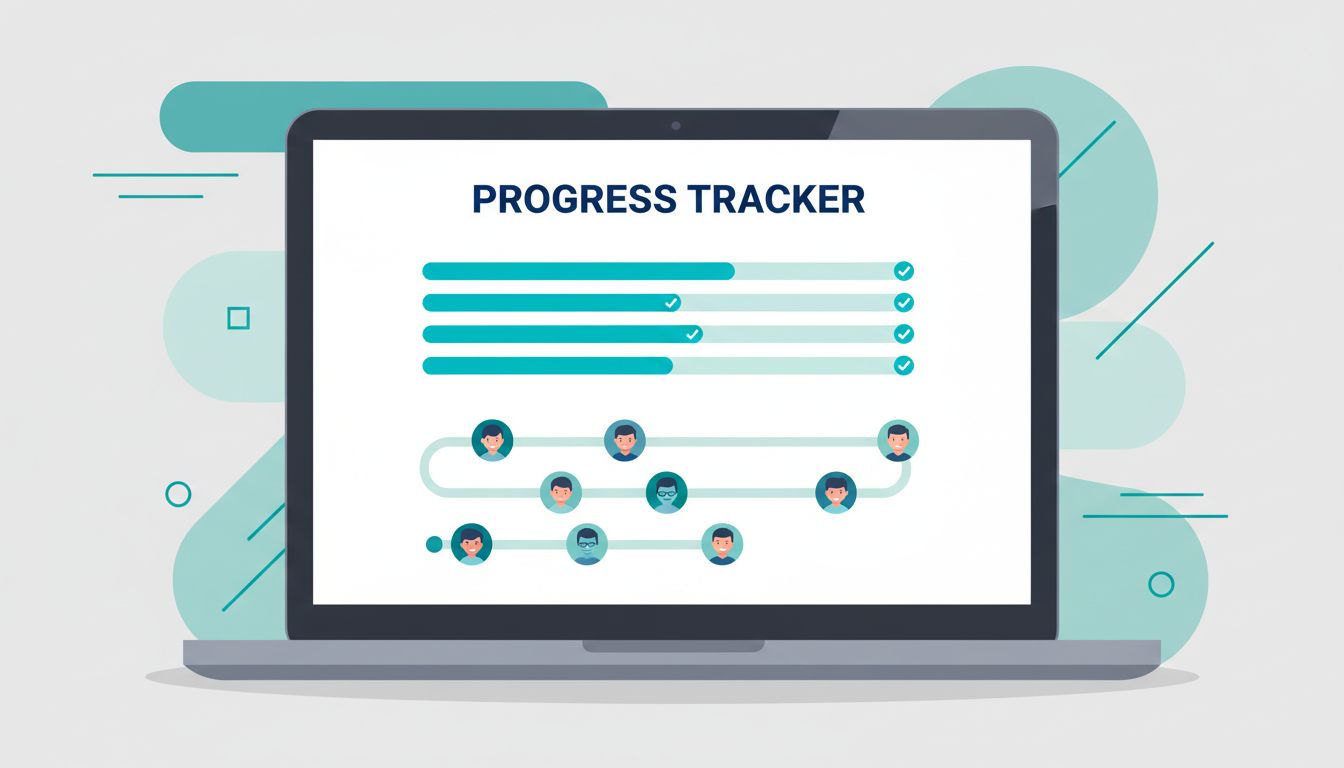 PROGRESS TRACKER